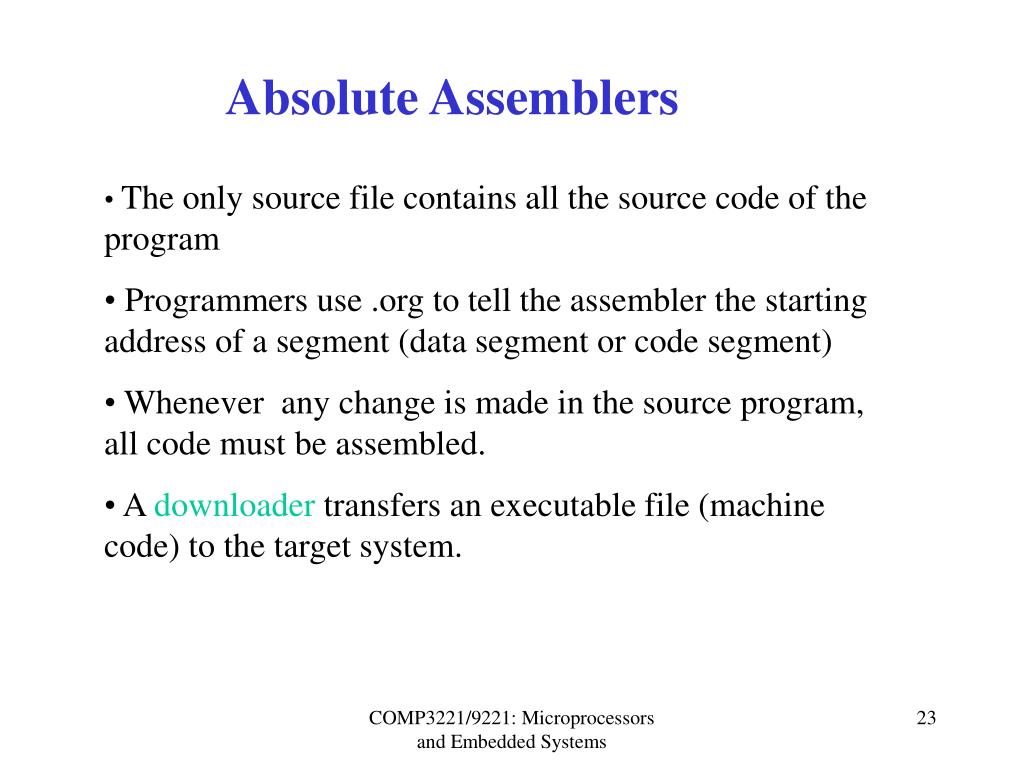 Absolute Assemblers

• The only source file contains all the source code of the program

• Programmers use .org to tell the assembler the starting address of a segment (data segment or code segment)

• Whenever any change is made in the source program, all code must be assembled.

• A downloader transfers an executable file (machine code) to the target system.

COMP3221/9221: Microprocessors and Embedded Systems

23